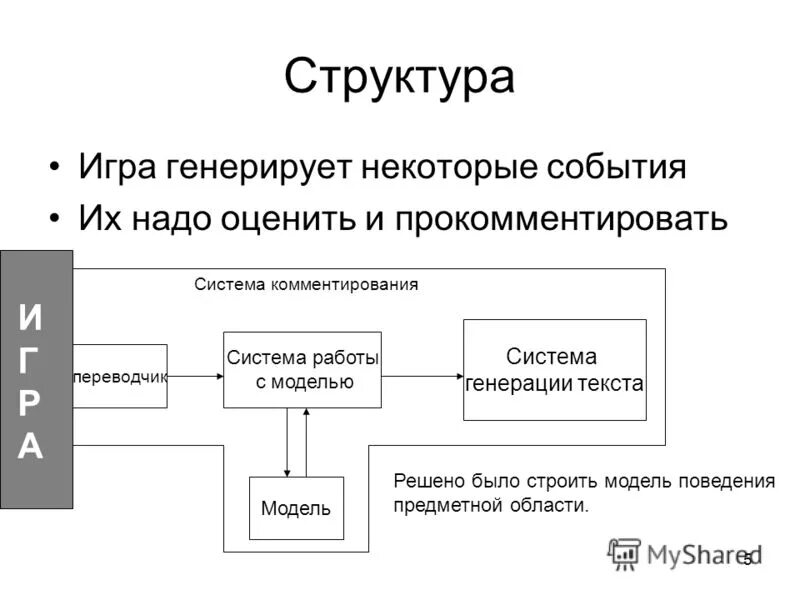 Структура

• Игра генерирует некоторые события
• Их надо оценить и прокомментировать

И
Г
Р
А

Система комментирования

переводчик

Система работы с моделью

Система генерации текста

Модель

Решено было строить модель поведения предметной области.

MyShared

5